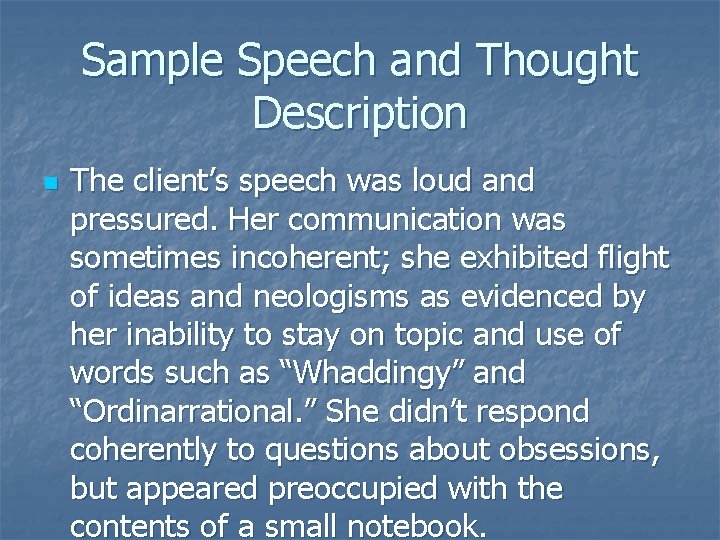 Sample Speech and Thought Description

The client’s speech was loud and pressured. Her communication was sometimes incoherent; she exhibited flight of ideas and neologisms as evidenced by her inability to stay on topic and use of words such as “Whaddingy” and “Ordinarrational.” She didn’t respond coherently to questions about obsessions, but appeared preoccupied with the contents of a small notebook.